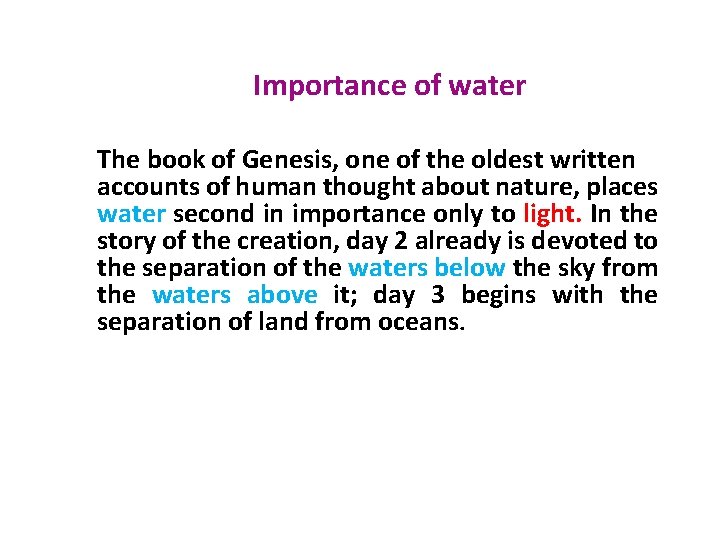 Importance of water

The book of Genesis, one of the oldest written accounts of human thought about nature, places water second in importance only to light. In the story of the creation, day 2 already is devoted to the separation of the waters below the sky from the waters above it; day 3 begins with the separation of land from oceans.